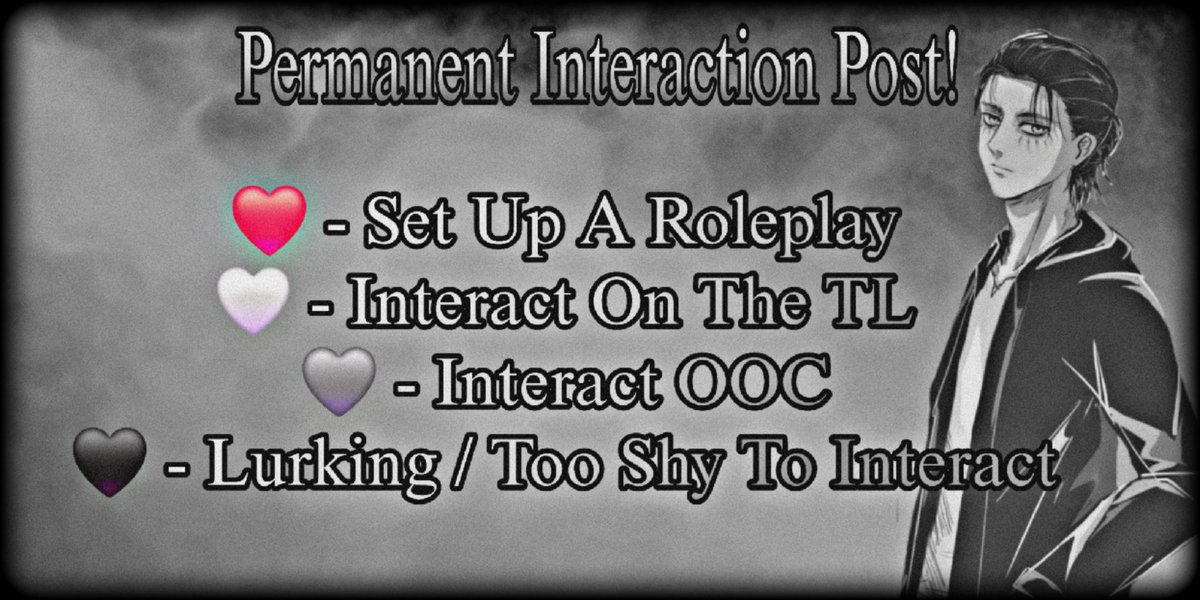 Permanent Interaction Post!

❤️ - Set Up A Roleplay
🤍 - Interact On The TL
🩶 - Interact OOC
🖤 - Lurking / Too Shy To Interact